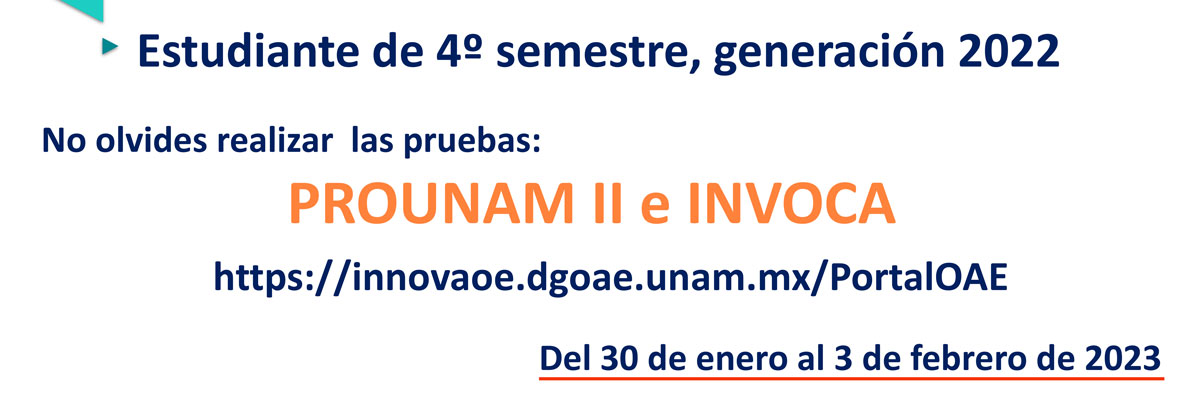 Estudiante de 4º semestre, generación 2022

No olvides realizar las pruebas:

PROUNAM II e INVOCA

https://innovaoe.dgoae.unam.mx/PortalOAE

Del 30 de enero al 3 de febrero de 2023